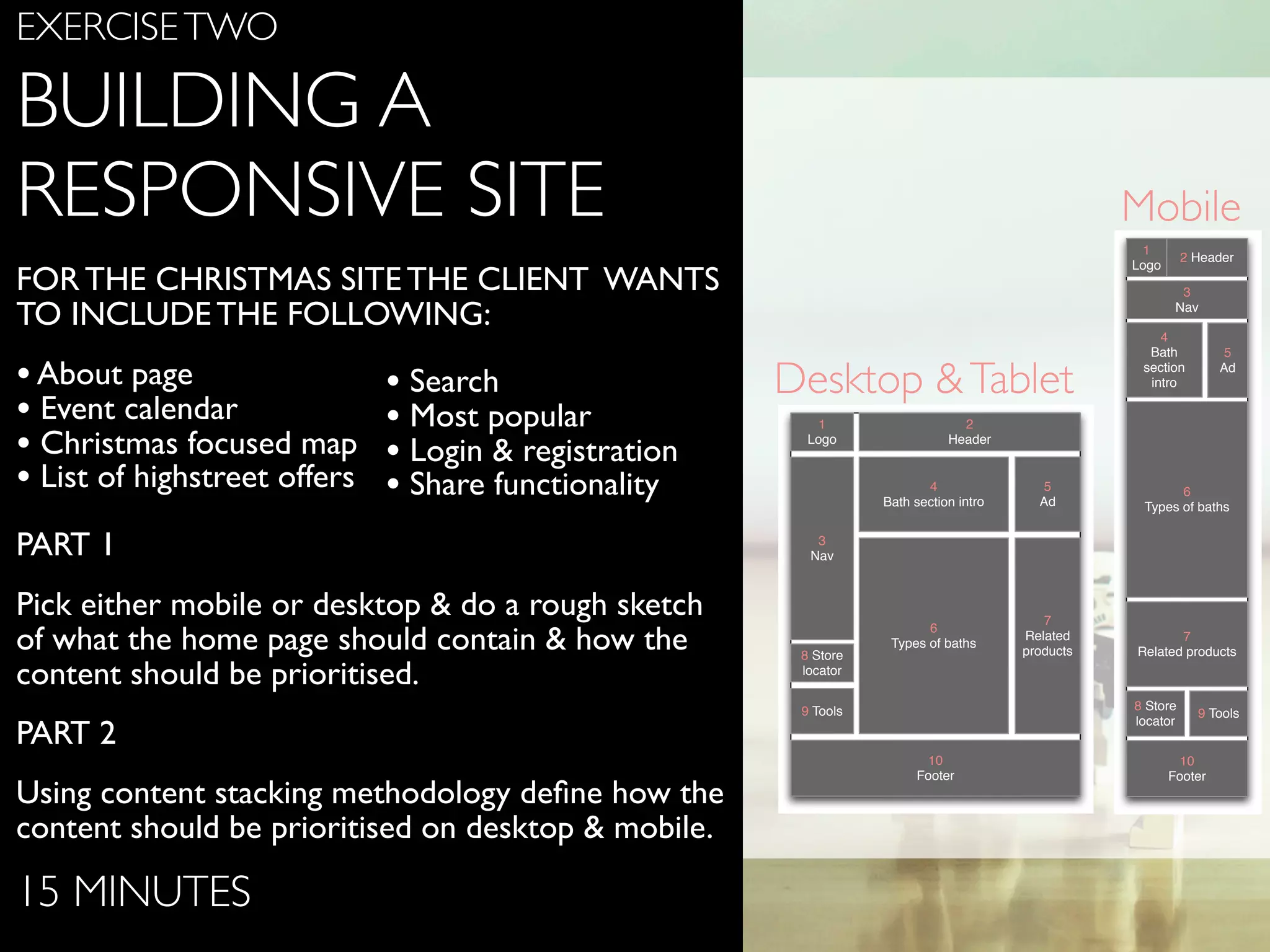 EXERCISE TWO

BUILDING A RESPONSIVE SITE

FOR THE CHRISTMAS SITE THE CLIENT WANTS TO INCLUDE THE FOLLOWING:

• About page
• Event calendar
• Christmas focused map
• List of highstreet offers

• Search
• Most popular
• Login & registration
• Share functionality

PART 1

Pick either mobile or desktop & do a rough sketch of what the home page should contain & how the content should be prioritised.

PART 2

Using content stacking methodology define how the content should be prioritised on desktop & mobile.

15 MINUTES

Desktop & Tablet

1 Logo
2 Header
3 Nav
4 Bath section intro
5 Ad
6 Types of baths
7 Related products
8 Store locator
9 Tools
10 Footer

Mobile

1 Logo
2 Header
3 Nav
4 Bath section intro
5 Ad
6 Types of baths
7 Related products
8 Store locator
9 Tools
10 Footer